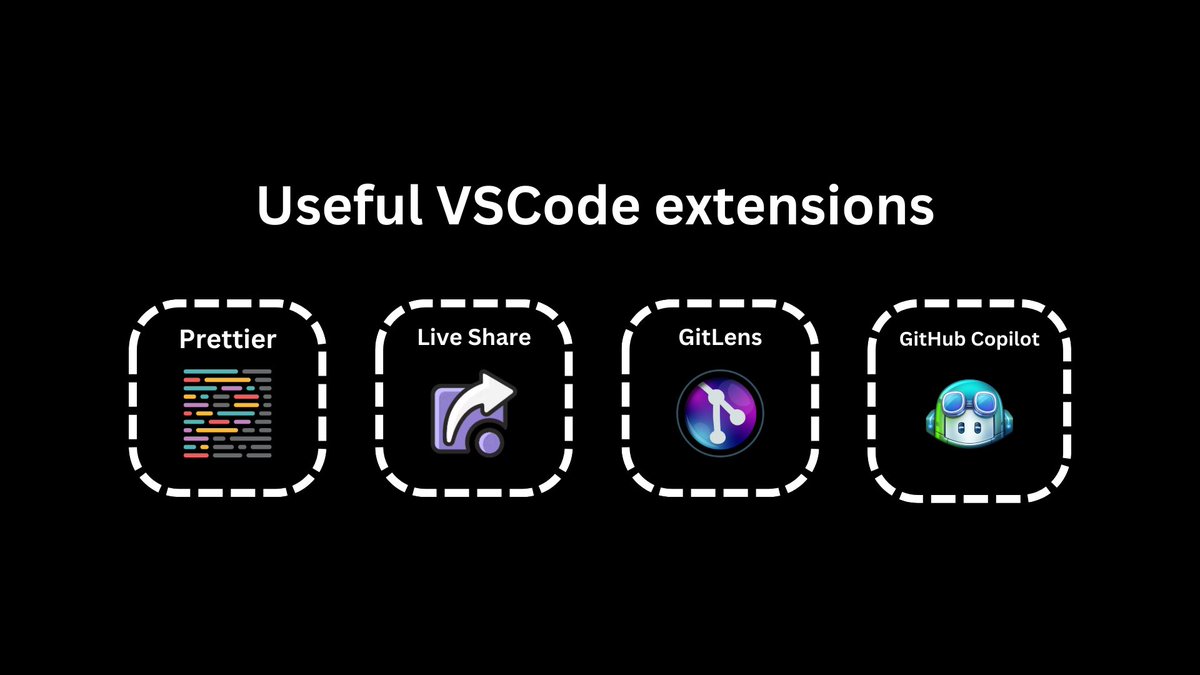 Useful VSCode extensions

Prettier

Live Share

GitLens

GitHub Copilot